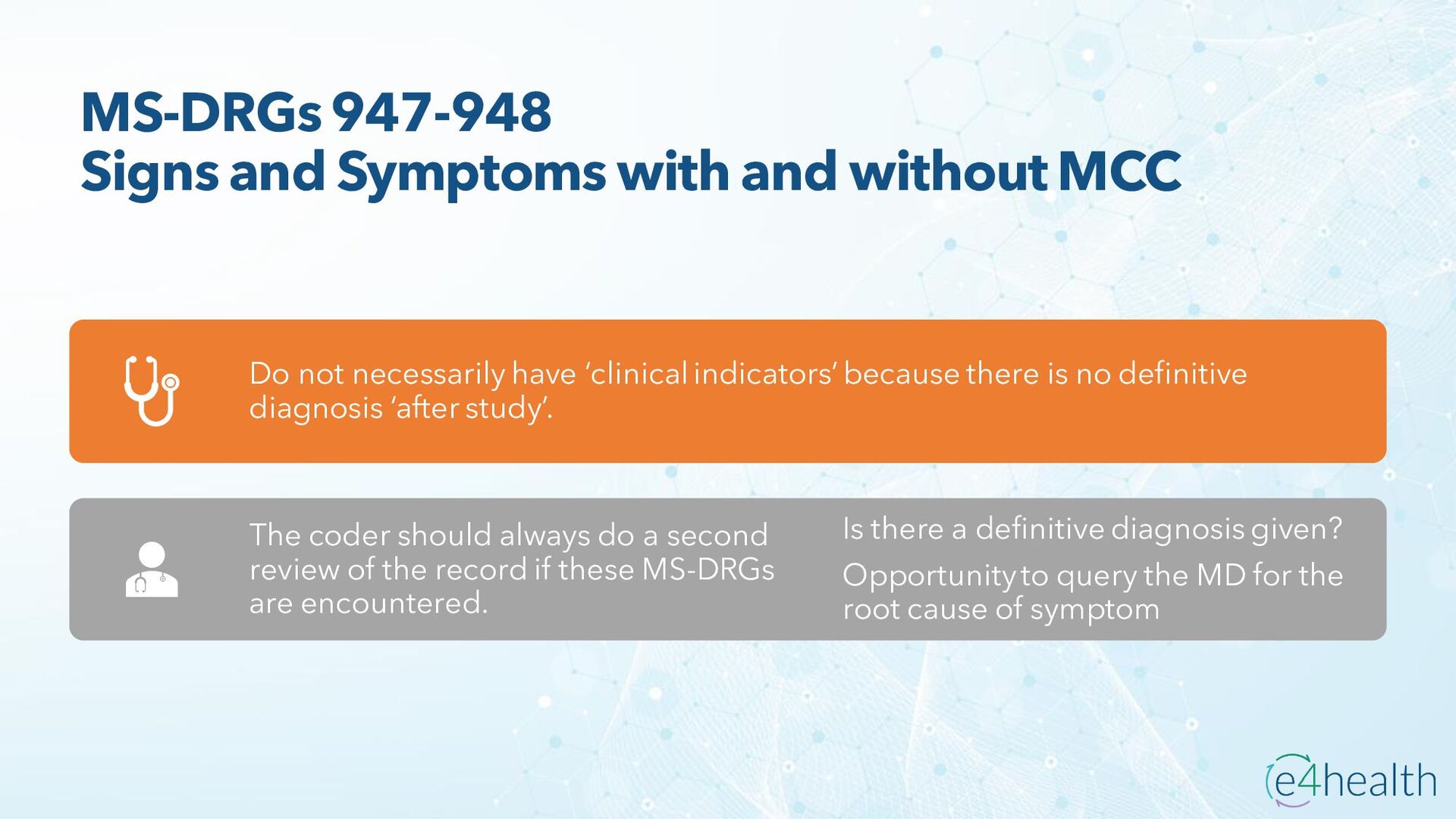 MS-DRGs 947-948
Signs and Symptoms with and without MCC

Do not necessarily have ‘clinical indicators’ because there is no definitive diagnosis ‘after study’.

The coder should always do a second review of the record if these MS-DRGs are encountered.

Is there a definitive diagnosis given?

Opportunity to query the MD for the root cause of symptom

e4health